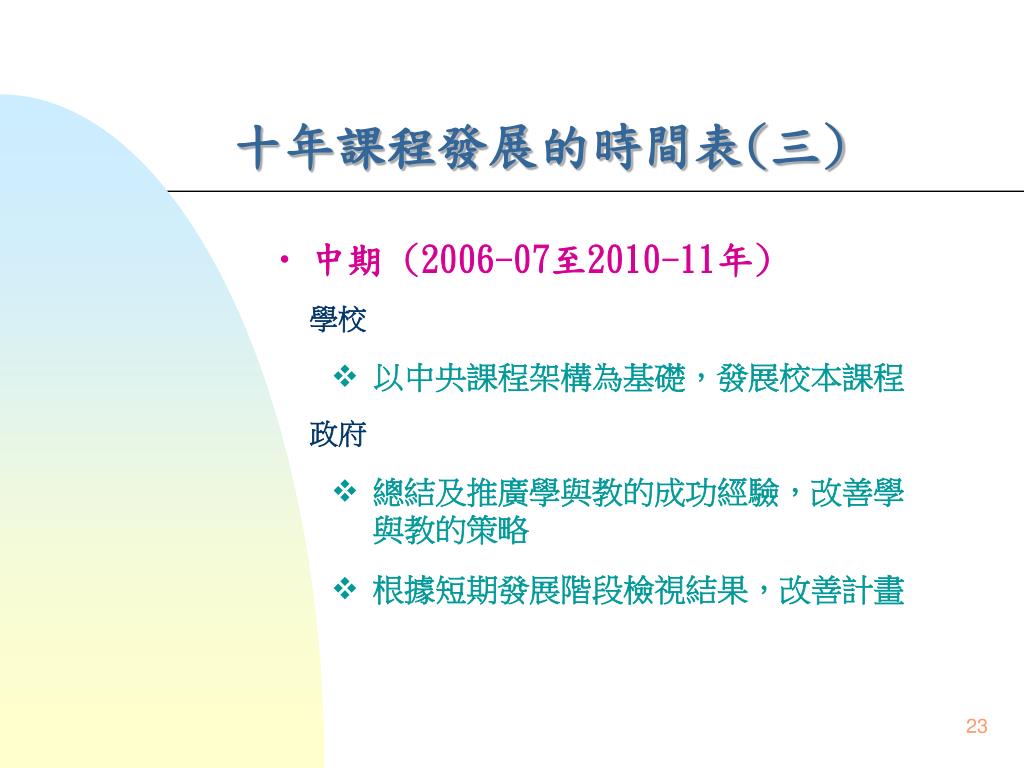 十年課程發展的時間表(三)

• 中期 (2006-07至2010-11年)

學校

❖ 以中央課程架構為基礎，發展校本課程

政府

❖ 總結及推廣學與教的成功經驗，改善學與教的策略

❖ 根據短期發展階段檢視結果，改善計畫

23